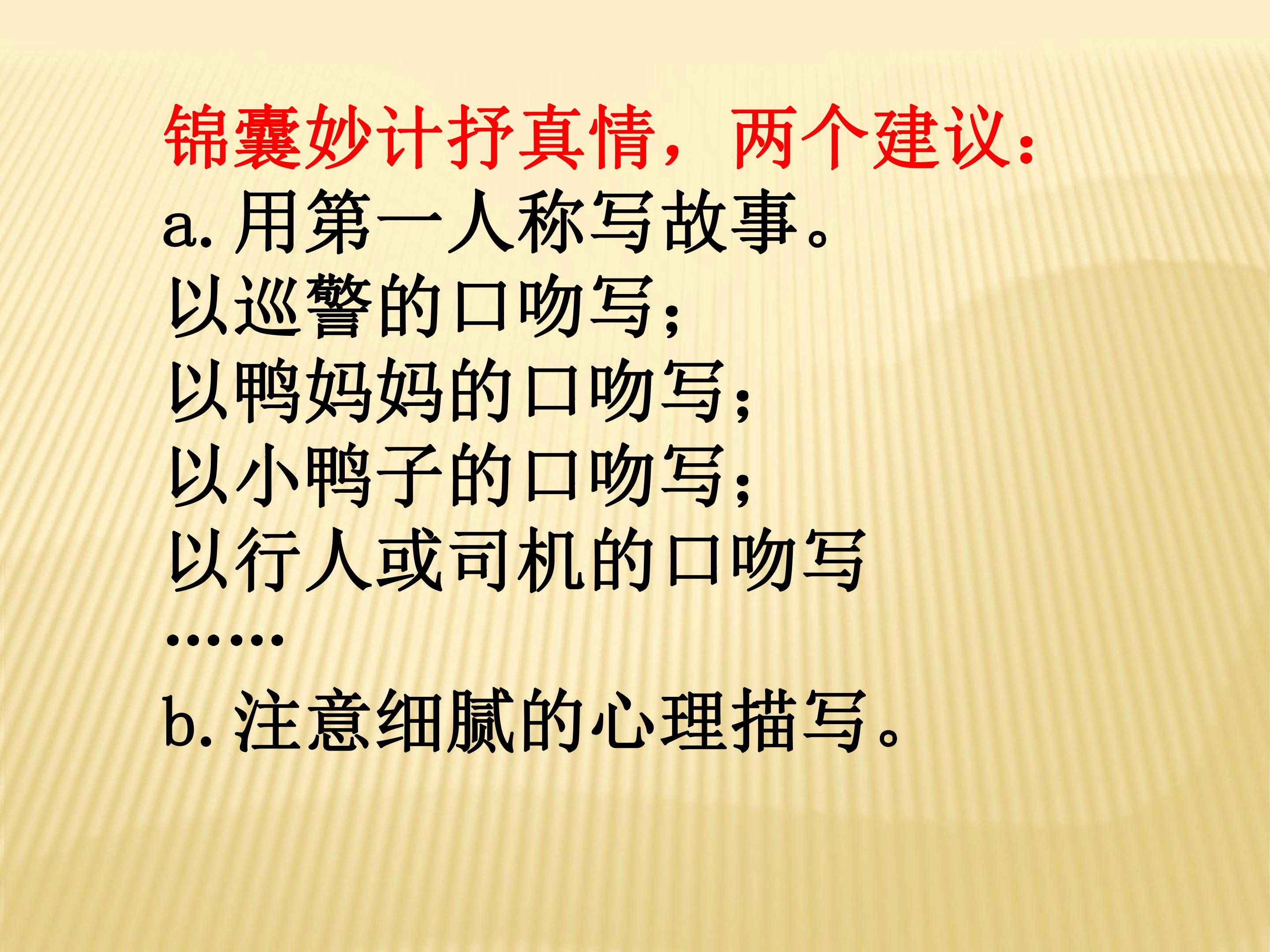 锦囊妙计抒真情，两个建议：
a.用第一人称写故事。
以巡警的口吻写；
以鸭妈妈的口吻写；
以小鸭子的口吻写；
以行人或司机的口吻写
……
b.注意细腻的心理描写。